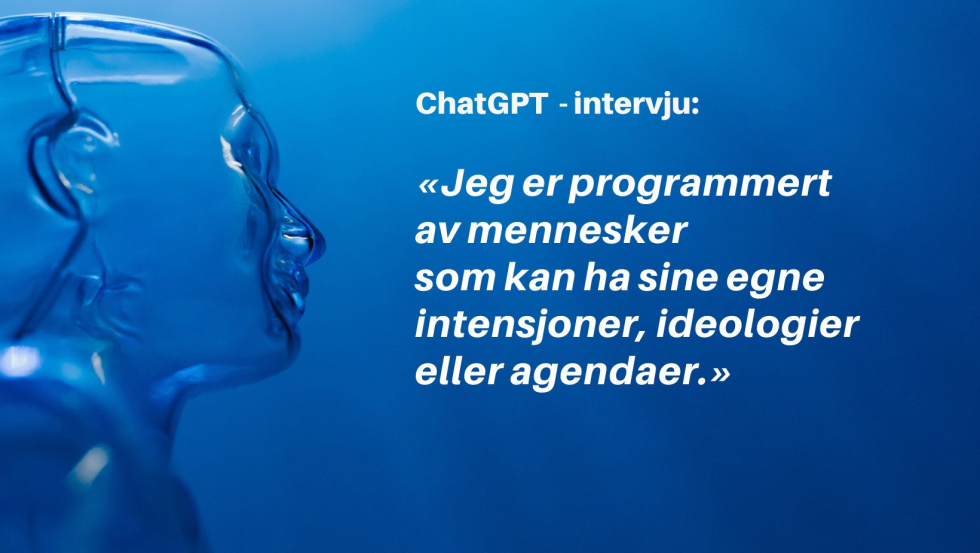 ChatGPT - intervju:

«Jeg er programmert av mennesker som kan ha sine egne intensjoner, ideologier eller agendaer.»